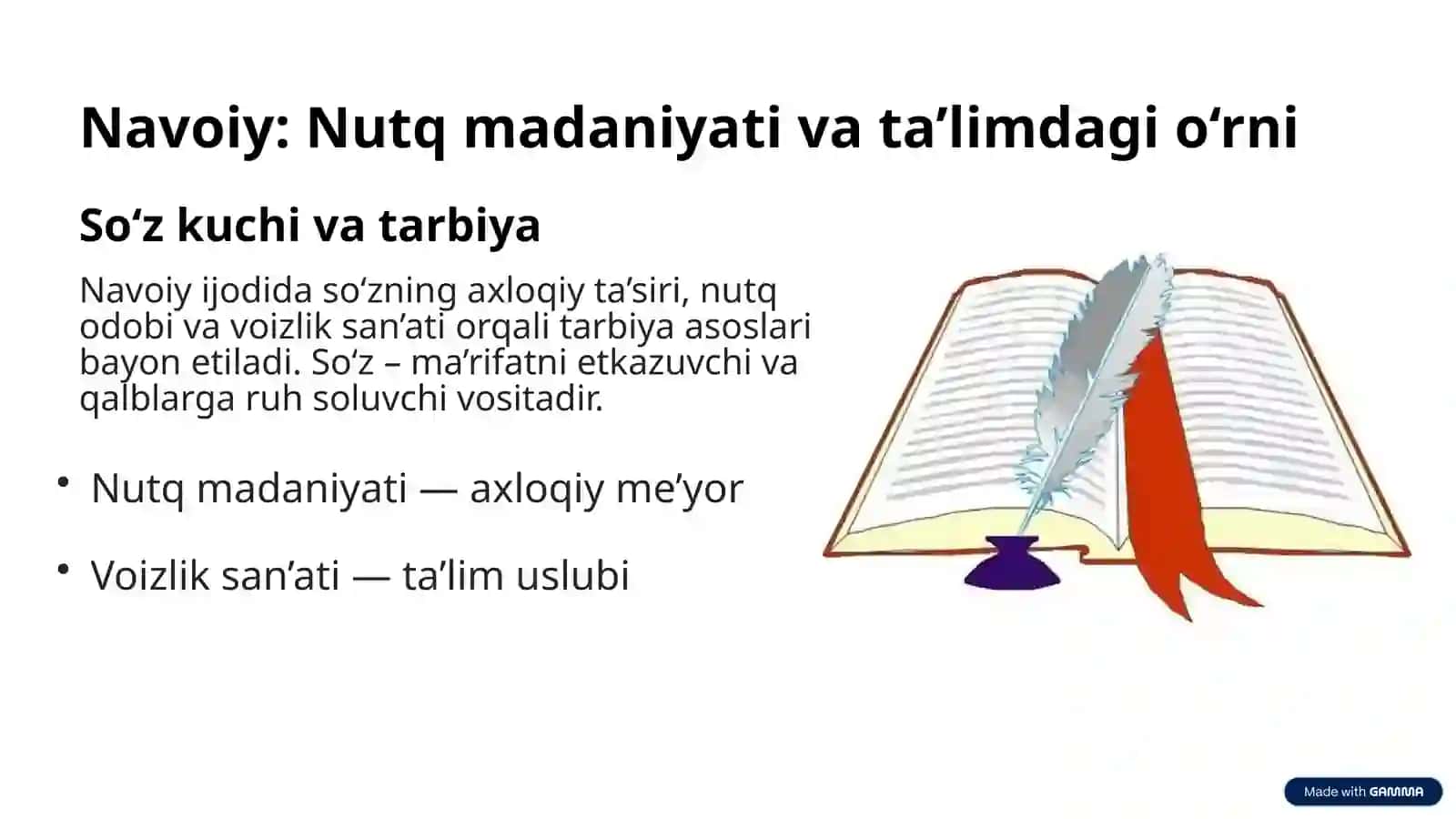 Navoiy: Nutq madaniyati va ta’limdagi o‘rni

So‘z kuchi va tarbiya

Navoiy ijodida so‘zning axloqiy ta’siri, nutq odobi va voizlik san’ati orqali tarbiya asoslari bayon etiladi. So‘z – ma’rifatni etkazuvchi va qalblarga ruh soluvchi vositadir.

• Nutq madaniyati — axloqiy me’yor

• Voizlik san’ati — ta’lim uslubi

Made with GAMMA